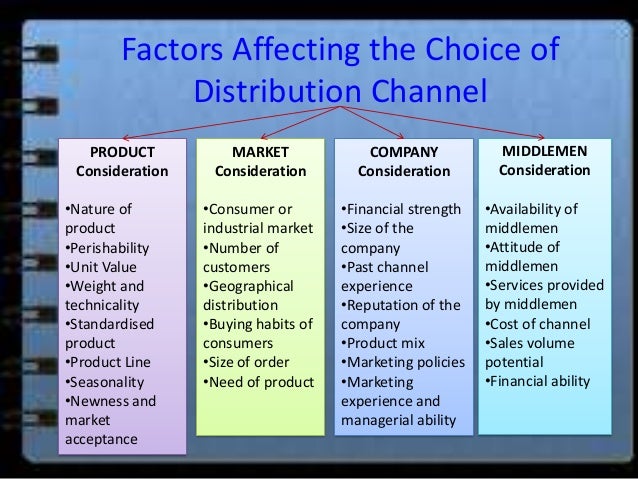 Factors Affecting the Choice of Distribution Channel

PRODUCT Consideration

•Nature of product
•Perishability
•Unit Value
•Weight and technicality
•Standardised product
•Product Line
•Seasonality
•Newness and market acceptance

MARKET Consideration

•Consumer or industrial market
•Number of customers
•Geographical distribution
•Buying habits of consumers
•Size of order
•Need of product

COMPANY Consideration

•Financial strength
•Size of the company
•Past channel experience
•Reputation of the company
•Product mix
•Marketing policies
•Marketing experience and managerial ability

MIDDLEMEN Consideration

•Availability of middlemen
•Attitude of middlemen
•Services provided by middlemen
•Cost of channel
•Sales volume potential
•Financial ability